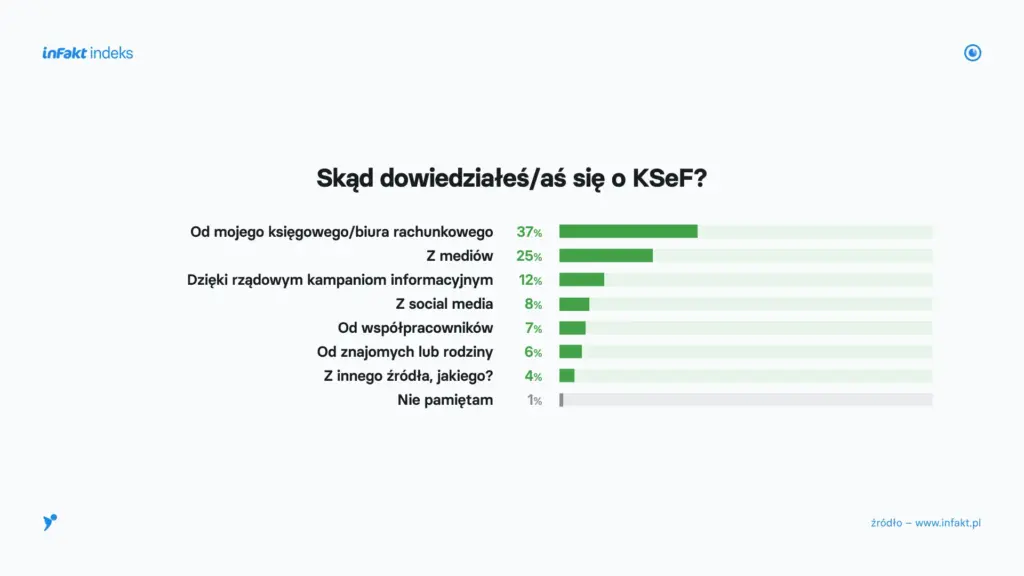 inFakt indeks

Skąd dowiedziałeś/aś się o KSeF?

Od mojego księgowego/biura rachunkowego 37%
Z mediów 25%
Dzięki rządowym kampaniom informacyjnym 12%
Z social media 8%
Od współpracowników 7%
Od znajomych lub rodziny 6%
Z innego źródła, jakiego? 4%
Nie pamiętam 1%

źródło – www.infakt.pl